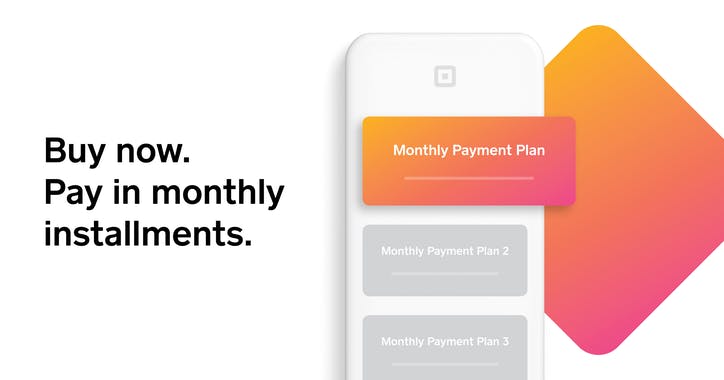 Buy now.
Pay in monthly installments.

Monthly Payment Plan

Monthly Payment Plan 2

Monthly Payment Plan 3